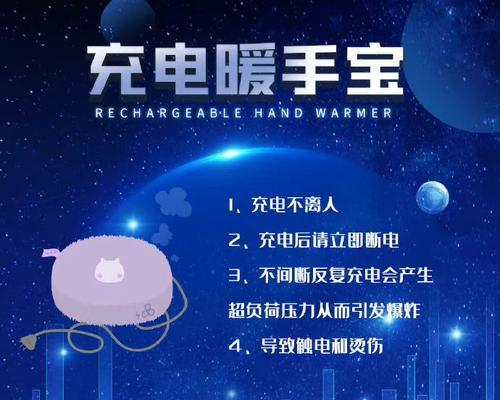 充电暖手宝

RECHARGEABLE HAND WARMER

1、充电不离人

2、充电后请立即断电

3、不间断反复充电会产生超负荷压力从而引发爆炸

4、导致触电和烫伤